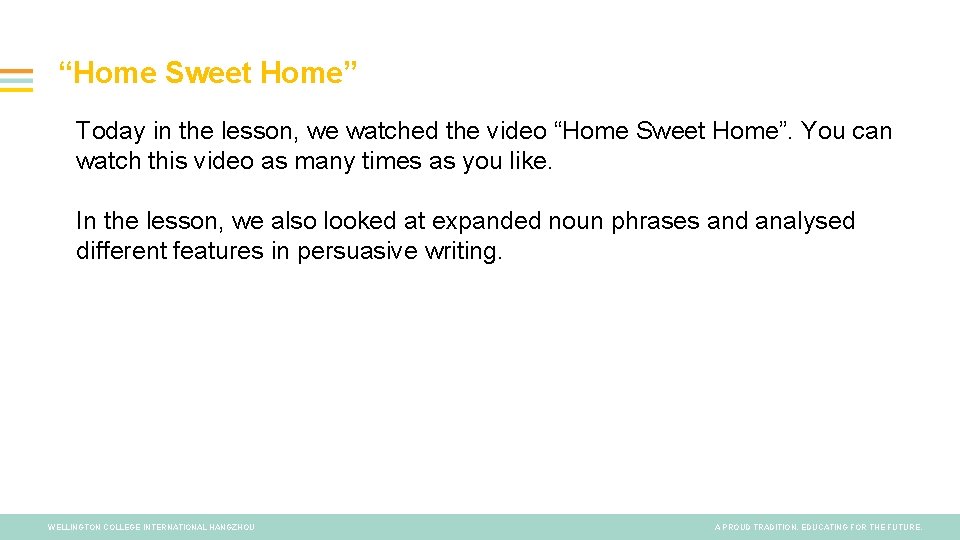 “Home Sweet Home”

Today in the lesson, we watched the video “Home Sweet Home”. You can watch this video as many times as you like.

In the lesson, we also looked at expanded noun phrases and analysed different features in persuasive writing.

WELLINGTON COLLEGE INTERNATIONAL HANGZHOU

A PROUD TRADITION. EDUCATING FOR THE FUTURE.